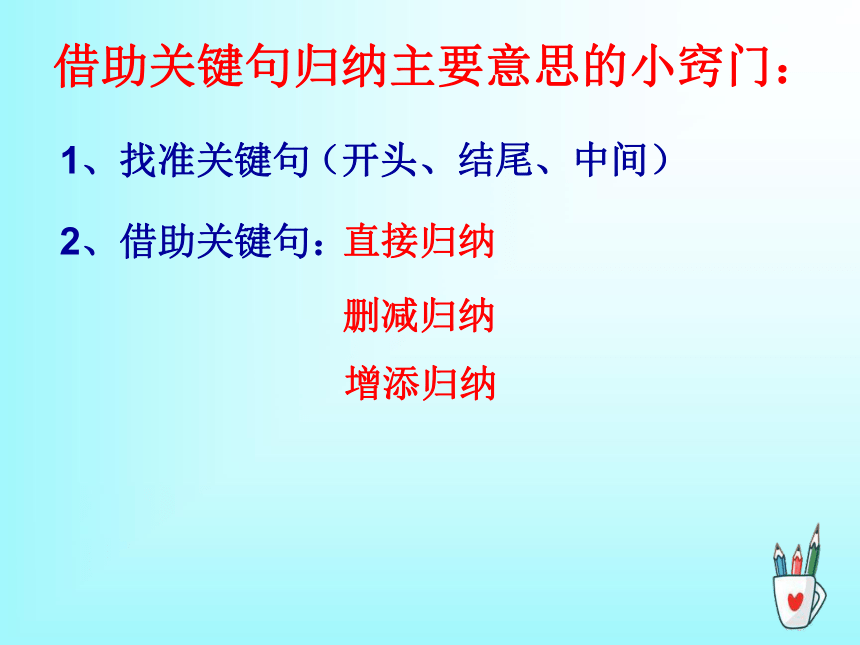 借助关键句归纳主要意思的小窍门：

1、找准关键句（开头、结尾、中间）

2、借助关键句：直接归纳

删减归纳

增添归纳